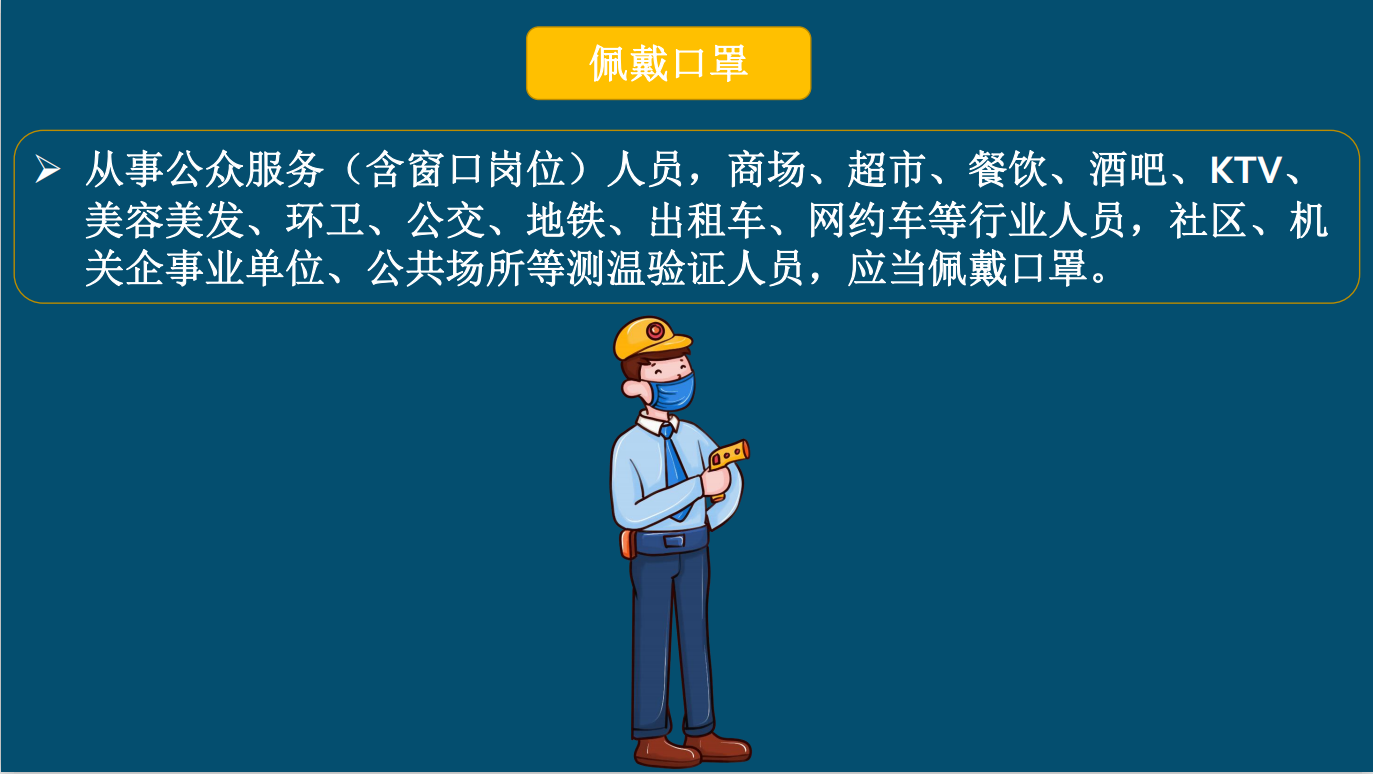 佩戴口罩

➢ 从事公众服务（含窗口岗位）人员，商场、超市、餐饮、酒吧、KTV、美容美发、环卫、公交、地铁、出租车、网约车等行业人员，社区、机关企事业单位、公共场所等测温验证人员，应当佩戴口罩。